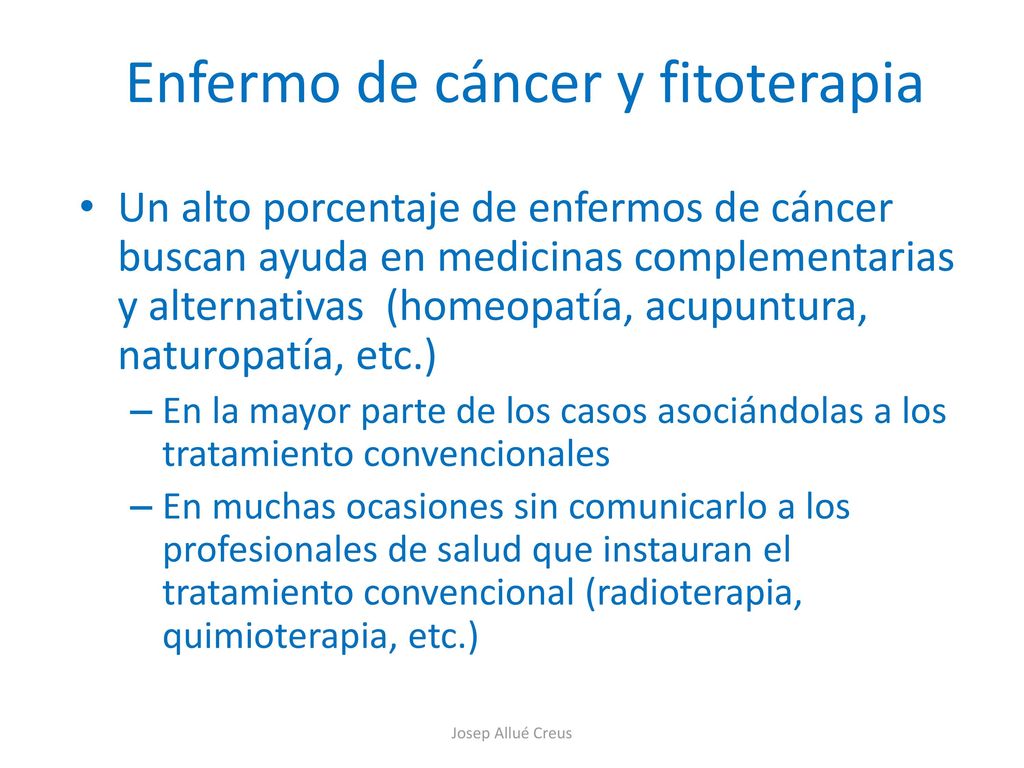 Enfermo de cáncer y fitoterapia

• Un alto porcentaje de enfermos de cáncer buscan ayuda en medicinas complementarias y alternativas (homeopatía, acupuntura, naturopatía, etc.)

– En la mayor parte de los casos asociándolas a los tratamiento convencionales

– En muchas ocasiones sin comunicarlo a los profesionales de salud que instauran el tratamiento convencional (radioterapia, quimioterapia, etc.)

Josep Allué Creus